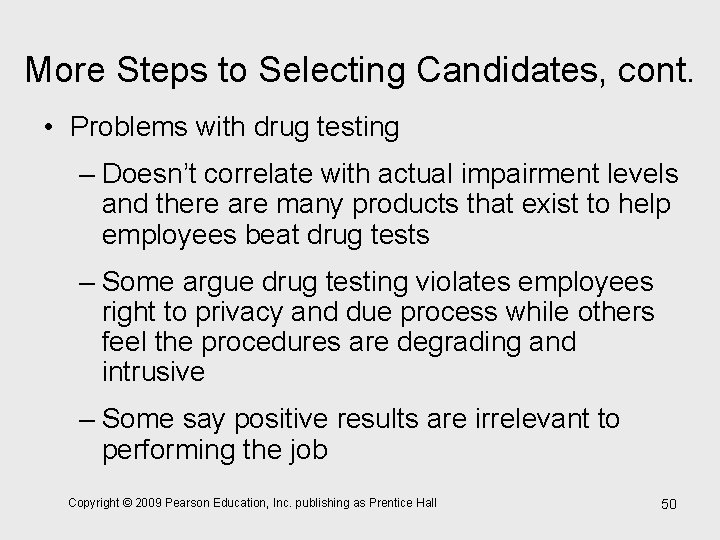 More Steps to Selecting Candidates, cont.

• Problems with drug testing

– Doesn’t correlate with actual impairment levels and there are many products that exist to help employees beat drug tests

– Some argue drug testing violates employees right to privacy and due process while others feel the procedures are degrading and intrusive

– Some say positive results are irrelevant to performing the job

Copyright © 2009 Pearson Education, Inc. publishing as Prentice Hall

50